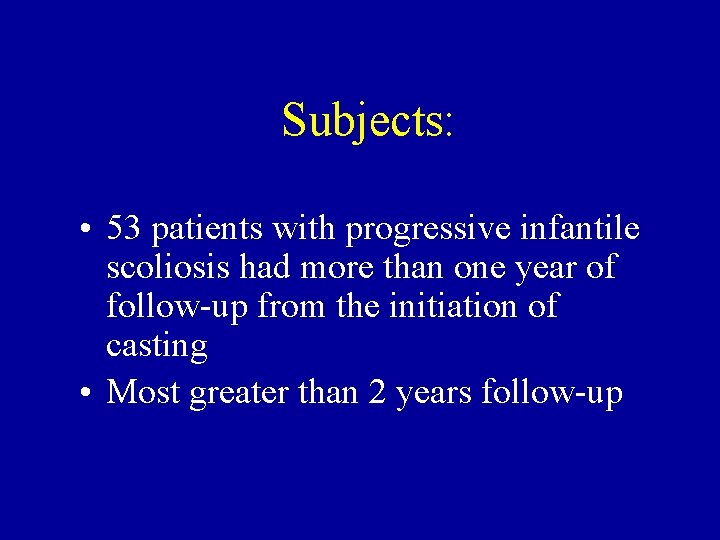 Subjects:

• 53 patients with progressive infantile scoliosis had more than one year of follow-up from the initiation of casting
• Most greater than 2 years follow-up